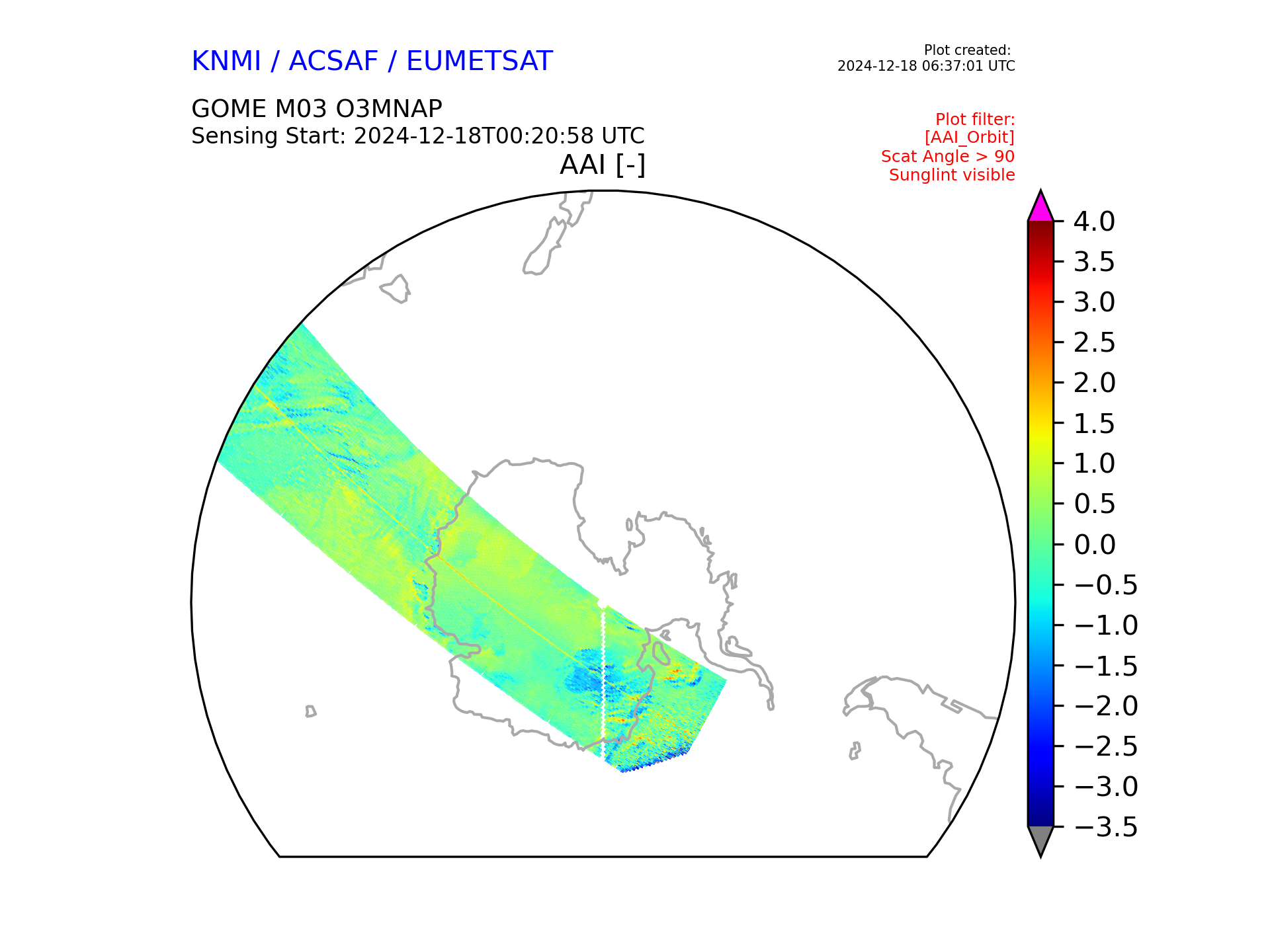 KNMI / ACSAF / EUMETSAT

Plot created:
2024-12-18 06:37:01 UTC

GOME M03 O3MNAP
Sensing Start: 2024-12-18T00:20:58 UTC

Plot filter:
[AAI_Orbit]
Scat Angle > 90
Sunglint visible

AAI [-]

4.0
3.5
3.0
2.5
2.0
1.5
1.0
0.5
0.0
−0.5
−1.0
−1.5
−2.0
−2.5
−3.0
−3.5